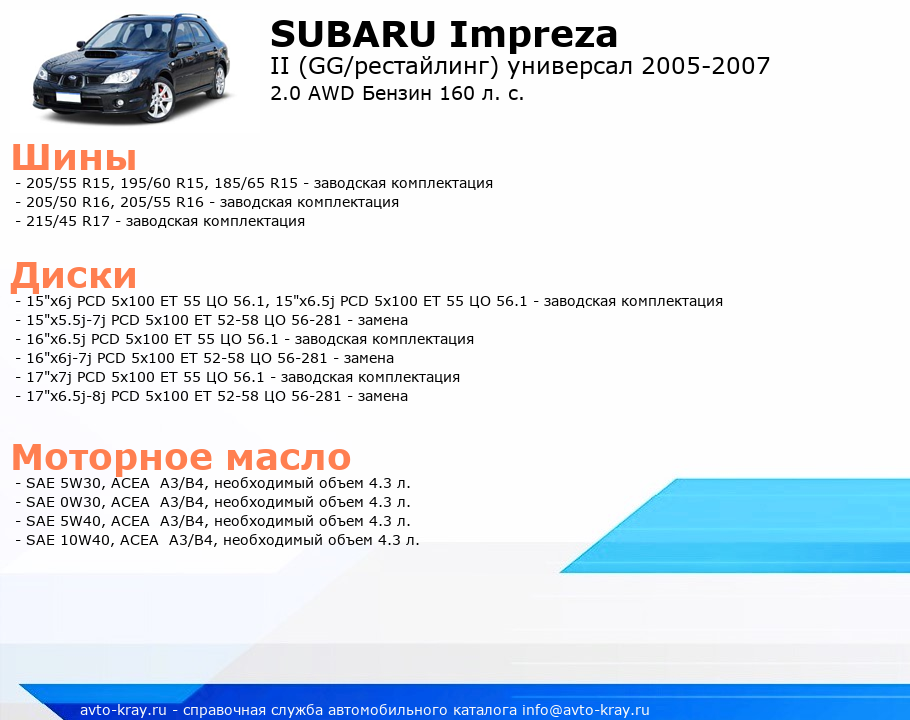 SUBARU Impreza
II (GG/рестайлинг) универсал 2005-2007
2.0 AWD Бензин 160 л. с.

Шины
- 205/55 R15, 195/60 R15, 185/65 R15 - заводская комплектация
- 205/50 R16, 205/55 R16 - заводская комплектация
- 215/45 R17 - заводская комплектация

Диски
- 15"x6j PCD 5x100 ET 55 ЦО 56.1, 15"x6.5j PCD 5x100 ET 55 ЦО 56.1 - заводская комплектация
- 15"x5.5j-7j PCD 5x100 ET 52-58 ЦО 56-281 - замена
- 16"x6.5j PCD 5x100 ET 55 ЦО 56.1 - заводская комплектация
- 16"x6j-7j PCD 5x100 ET 52-58 ЦО 56-281 - замена
- 17"x7j PCD 5x100 ET 55 ЦО 56.1 - заводская комплектация
- 17"x6.5j-8j PCD 5x100 ET 52-58 ЦО 56-281 - замена

Моторное масло
- SAE 5W30, ACEA A3/B4, необходимый объем 4.3 л.
- SAE 0W30, ACEA A3/B4, необходимый объем 4.3 л.
- SAE 5W40, ACEA A3/B4, необходимый объем 4.3 л.
- SAE 10W40, ACEA A3/B4, необходимый объем 4.3 л.

avto-kray.ru - справочная служба автомобильного каталога info@avto-kray.ru